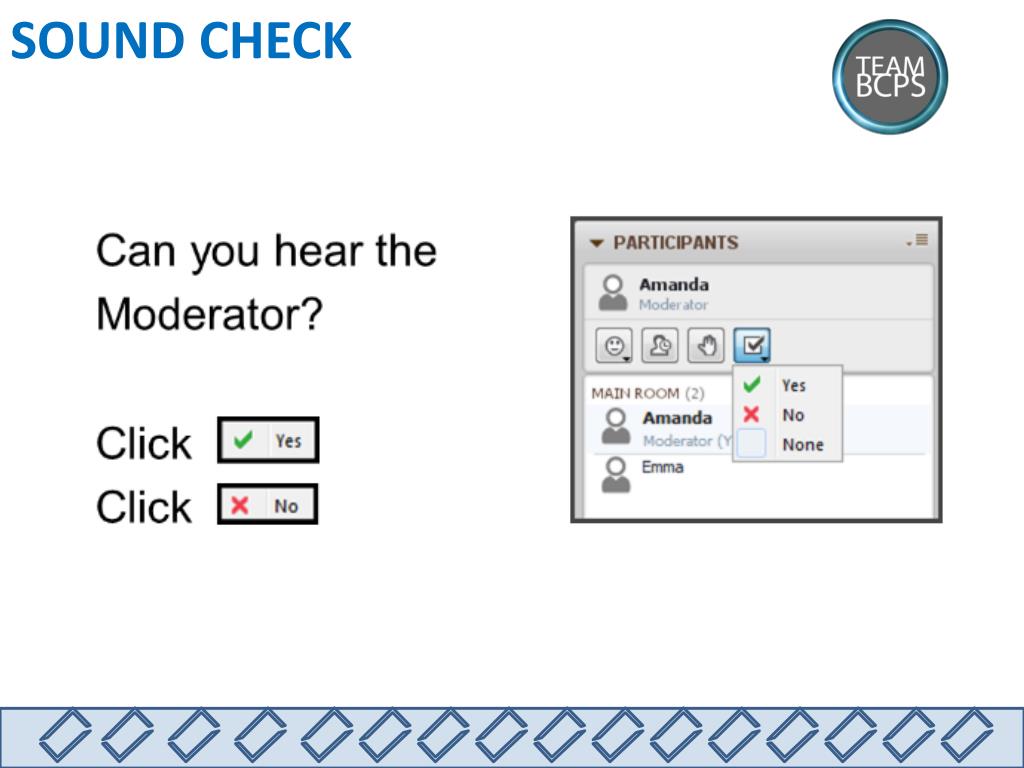 SOUND CHECK

TEAM BCPS

Can you hear the Moderator?

Click Yes

Click No

PARTICIPANTS

Amanda
Moderator

MAIN ROOM (2)

Amanda
Moderator (Y

Emma

Yes
No
None